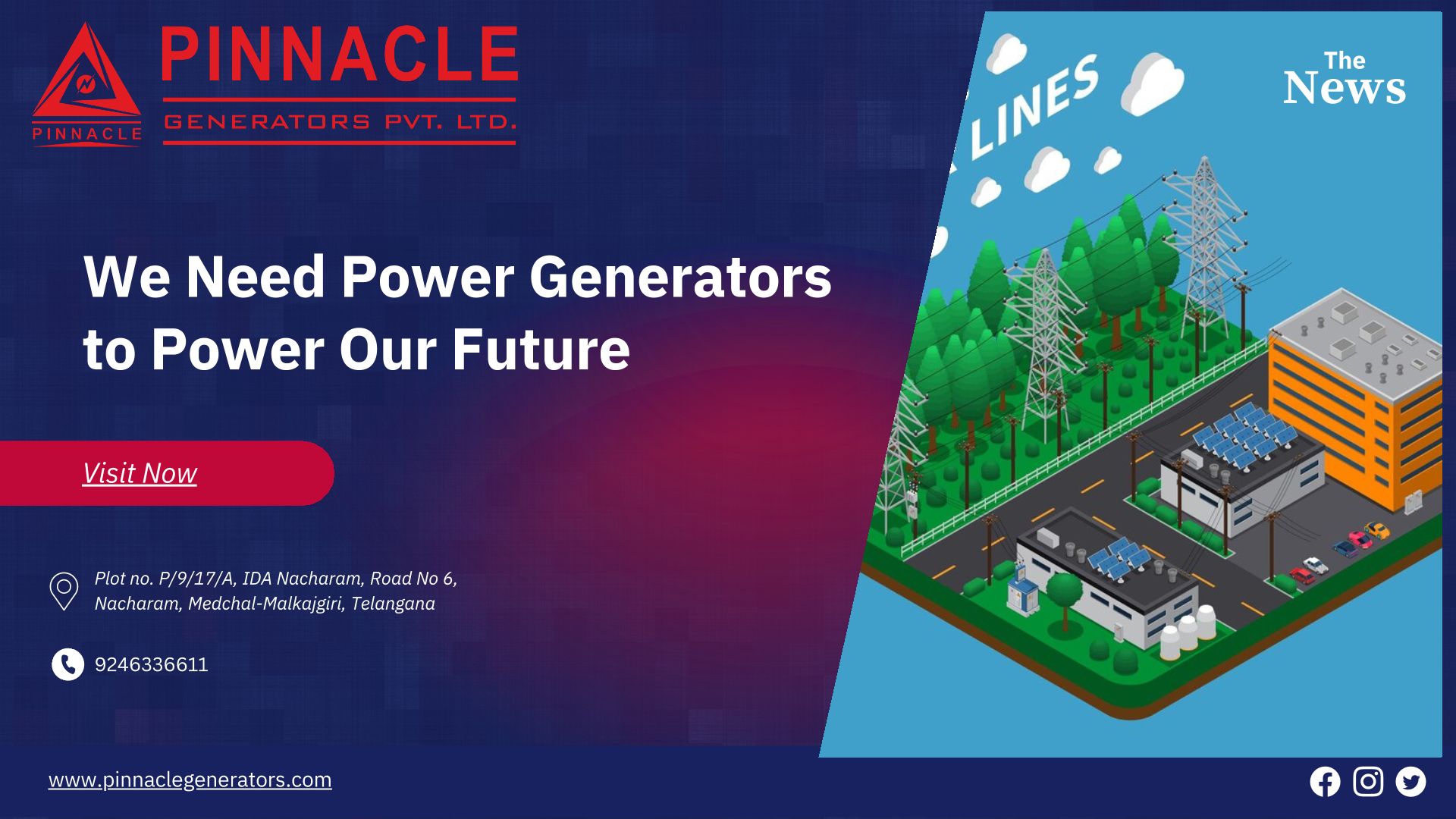 PINNACLE

PINNACLE
GENERATORS PVT. LTD.

LINES

The
News

We Need Power Generators to Power Our Future

Visit Now

Plot no. P/9/17/A, IDA Nacharam, Road No 6, Nacharam, Medchal-Malkajgiri, Telangana

9246336611

www.pinnaclegenerators.com